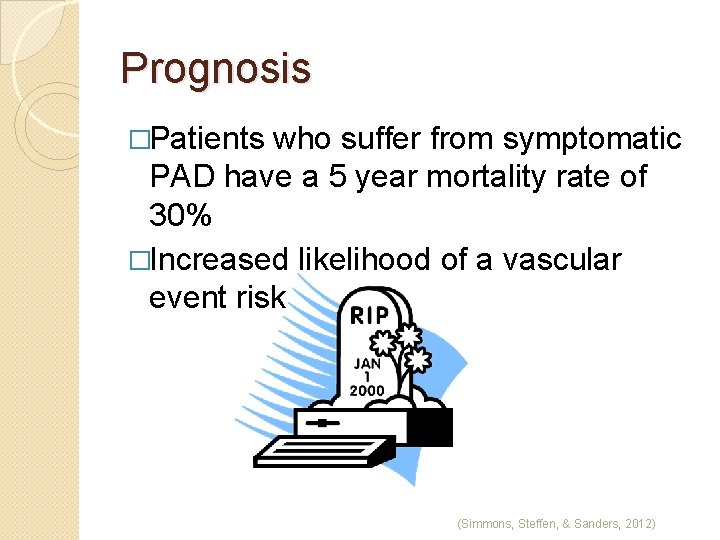 Prognosis

□Patients who suffer from symptomatic PAD have a 5 year mortality rate of 30%

□Increased likelihood of a vascular event risk

RIP
JAN
1
2000

(Simmons, Steffen, & Sanders, 2012)